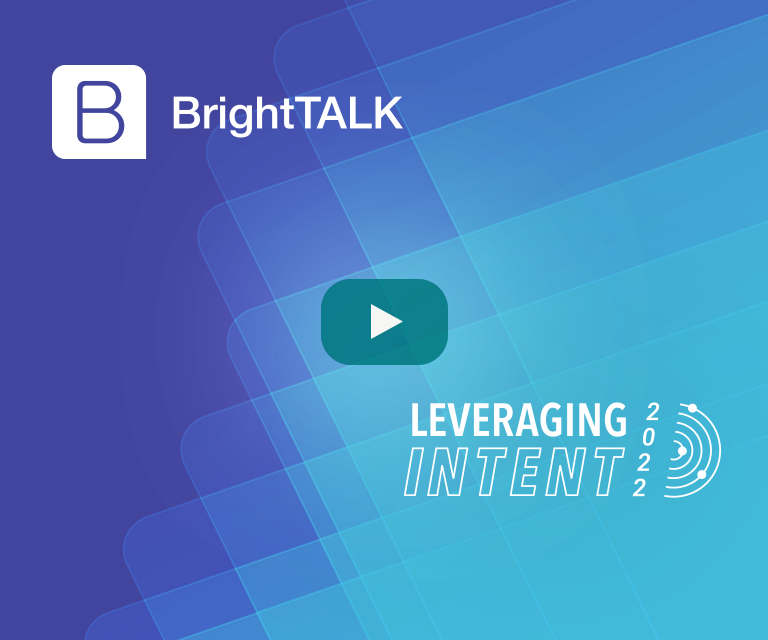 B BrightTALK

LEVERAGING INTENT 2022